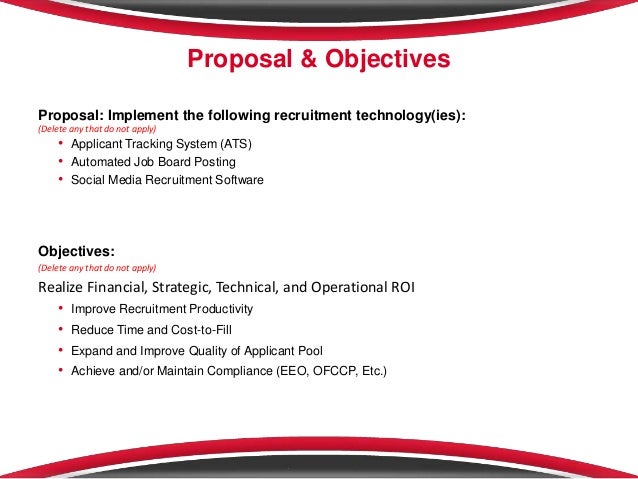 Proposal & Objectives

Proposal: Implement the following recruitment technology(ies):
(Delete any that do not apply)
• Applicant Tracking System (ATS)
• Automated Job Board Posting
• Social Media Recruitment Software

Objectives:
(Delete any that do not apply)
Realize Financial, Strategic, Technical, and Operational ROI
• Improve Recruitment Productivity
• Reduce Time and Cost-to-Fill
• Expand and Improve Quality of Applicant Pool
• Achieve and/or Maintain Compliance (EEO, OFCCP, Etc.)